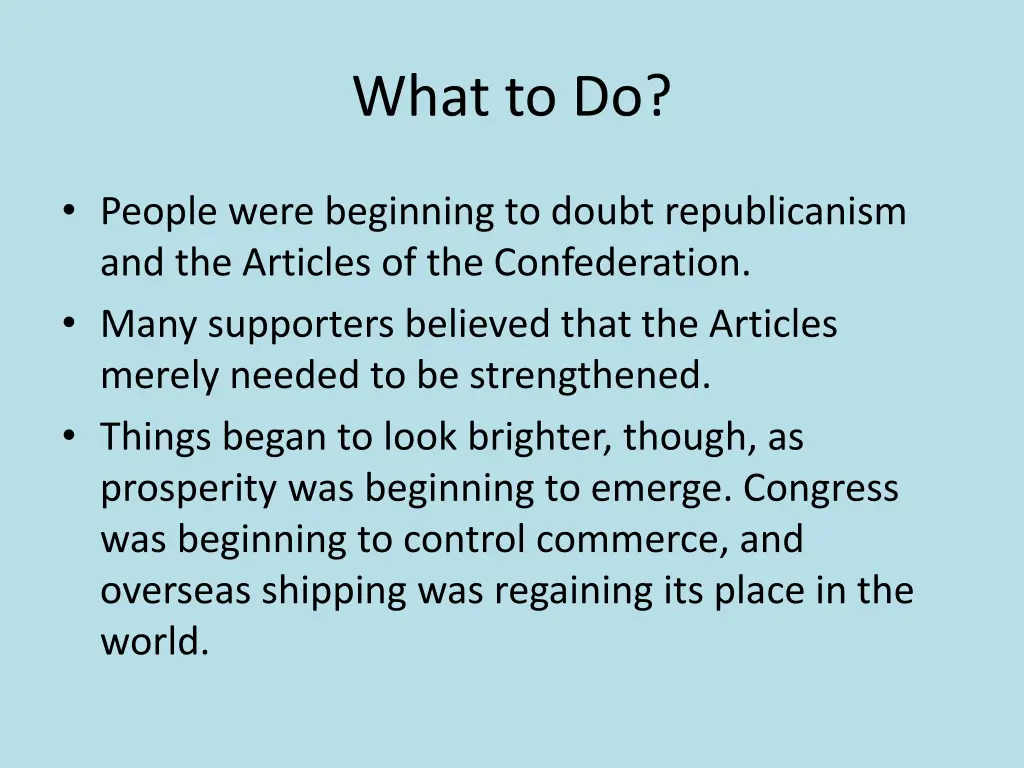 What to Do?

• People were beginning to doubt republicanism and the Articles of the Confederation.
• Many supporters believed that the Articles merely needed to be strengthened.
• Things began to look brighter, though, as prosperity was beginning to emerge. Congress was beginning to control commerce, and overseas shipping was regaining its place in the world.